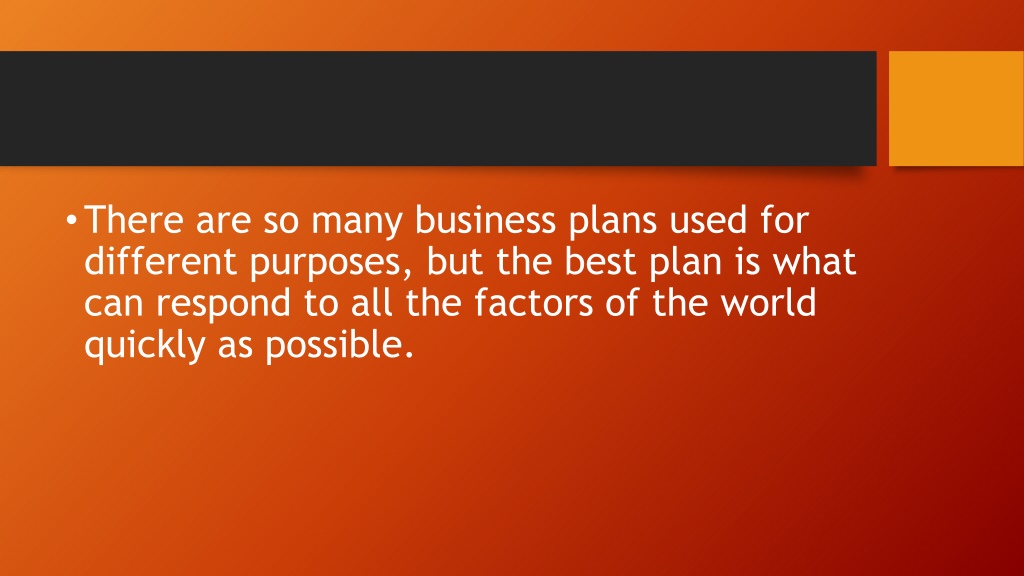 • There are so many business plans used for different purposes, but the best plan is what can respond to all the factors of the world quickly as possible.